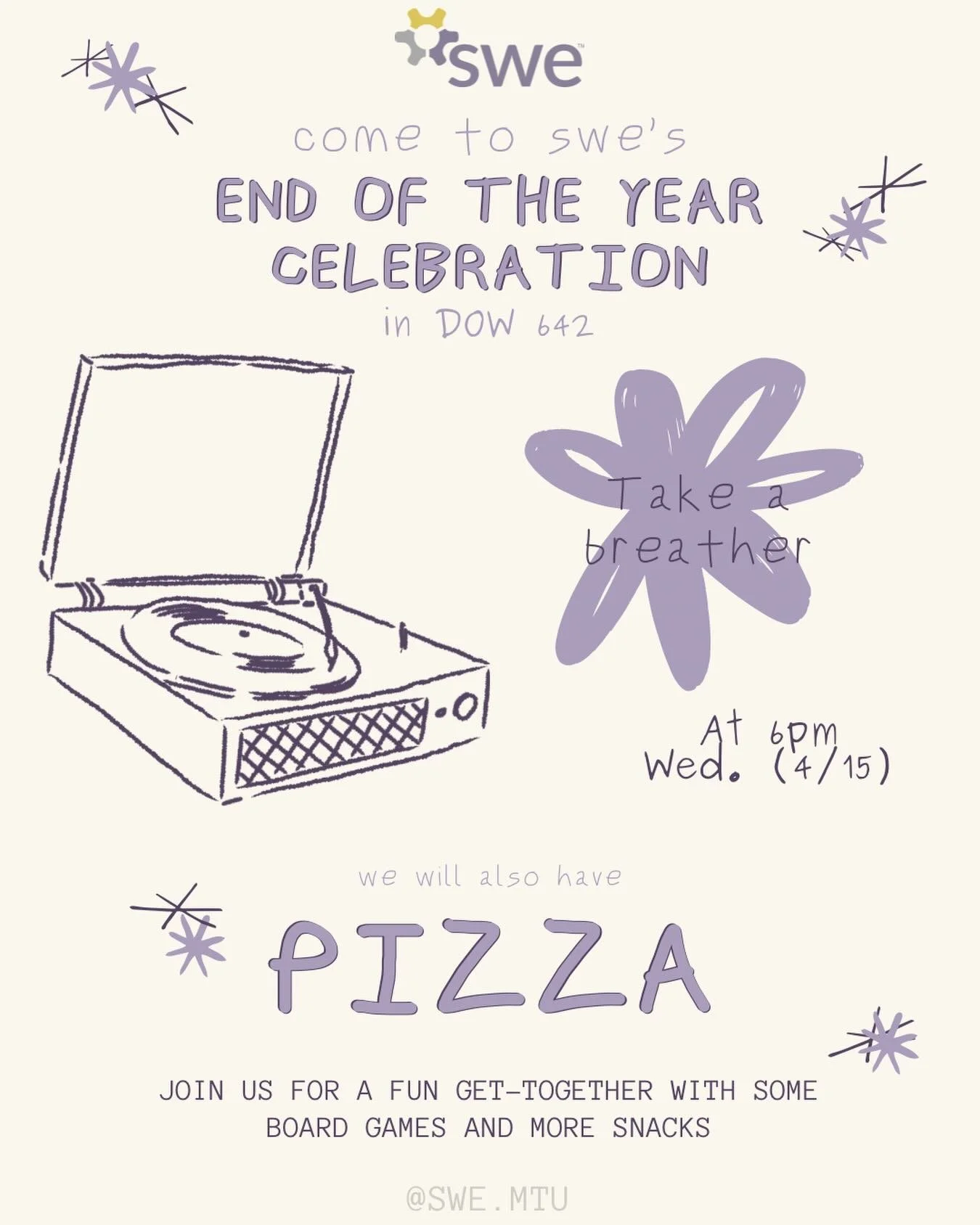 swe

come to swe's

END OF THE YEAR CELEBRATION

in DOW 642

Take a breather

At 6pm
Wed. (4/15)

we will also have

PIZZA

JOIN US FOR A FUN GET-TOGETHER WITH SOME BOARD GAMES AND MORE SNACKS

@SWE.MTU